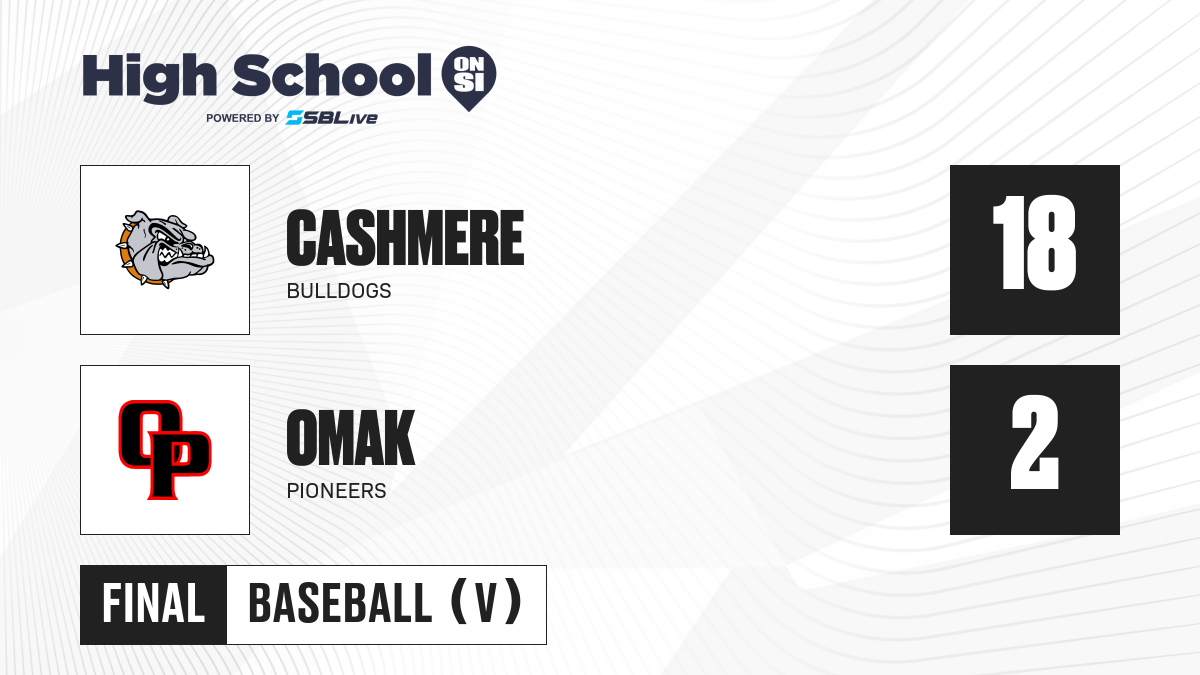 High School ON SI
POWERED BY SBLive

CASHMERE
BULLDOGS

18

OP

OMAK
PIONEERS

2

FINAL BASEBALL (V)